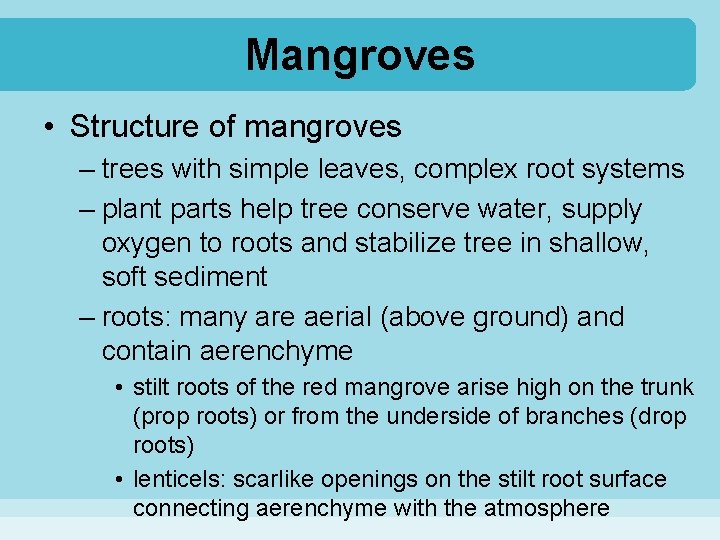 Mangroves

• Structure of mangroves

– trees with simple leaves, complex root systems

– plant parts help tree conserve water, supply oxygen to roots and stabilize tree in shallow, soft sediment

– roots: many are aerial (above ground) and contain aerenchyme

• stilt roots of the red mangrove arise high on the trunk (prop roots) or from the underside of branches (drop roots)

• lenticels: scarlike openings on the stilt root surface connecting aerenchyme with the atmosphere